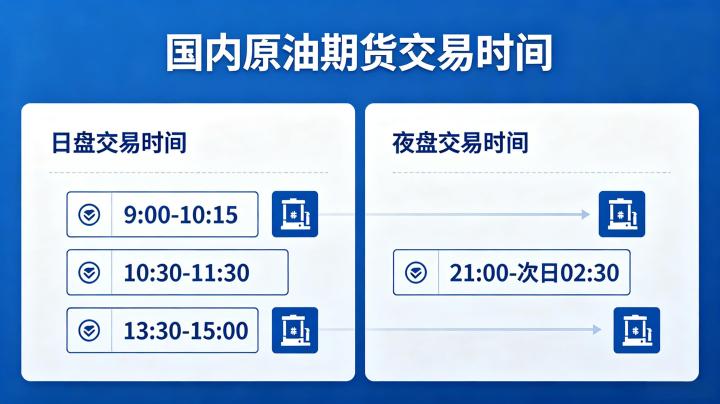 国内原油期货交易时间

日盘交易时间

9:00-10:15

10:30-11:30

13:30-15:00

夜盘交易时间

21:00-次日02:30